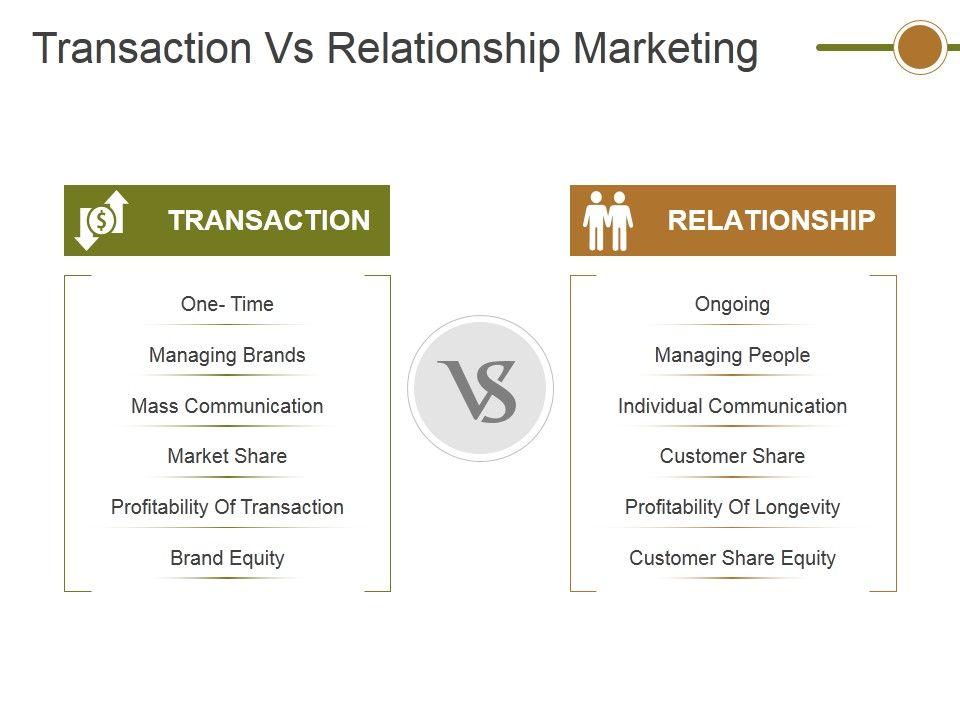 Transaction Vs Relationship Marketing

TRANSACTION

One- Time

Managing Brands

Mass Communication

Market Share

Profitability Of Transaction

Brand Equity

VS

RELATIONSHIP

Ongoing

Managing People

Individual Communication

Customer Share

Profitability Of Longevity

Customer Share Equity